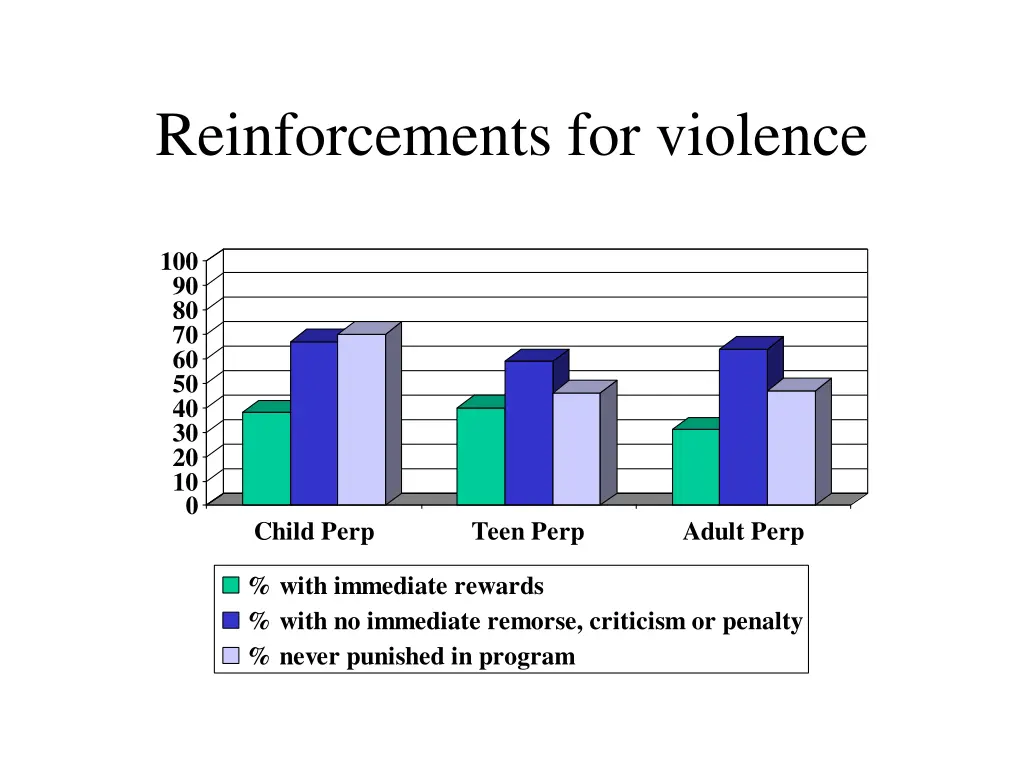 Reinforcements for violence

100
90
80
70
60
50
40
30
20
10
0

Child Perp
Teen Perp
Adult Perp

% with immediate rewards
% with no immediate remorse, criticism or penalty
% never punished in program